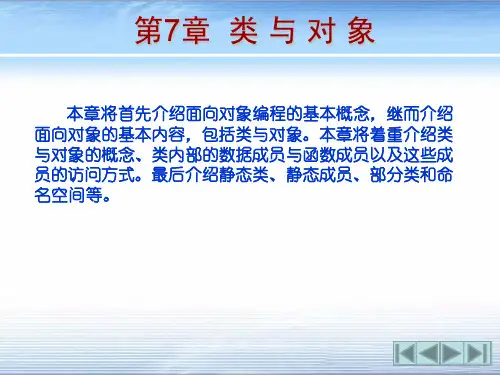 第7章 类 与 对 象

本章将首先介绍面向对象编程的基本概念，继而介绍面向对象的基本内容，包括类与对象。本章将着重介绍类与对象的概念、类内部的数据成员与函数成员以及这些成员的访问方式。最后介绍静态类、静态成员、部分类和命名空间等。